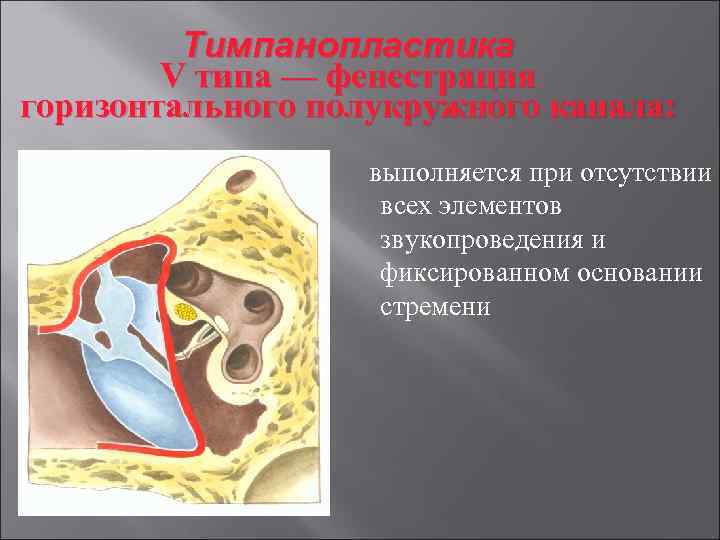 Тимпанопластика
V типа — фенестрация горизонтального полукружного канала:

выполняется при отсутствии всех элементов звукопроведения и фиксированном основании стремени